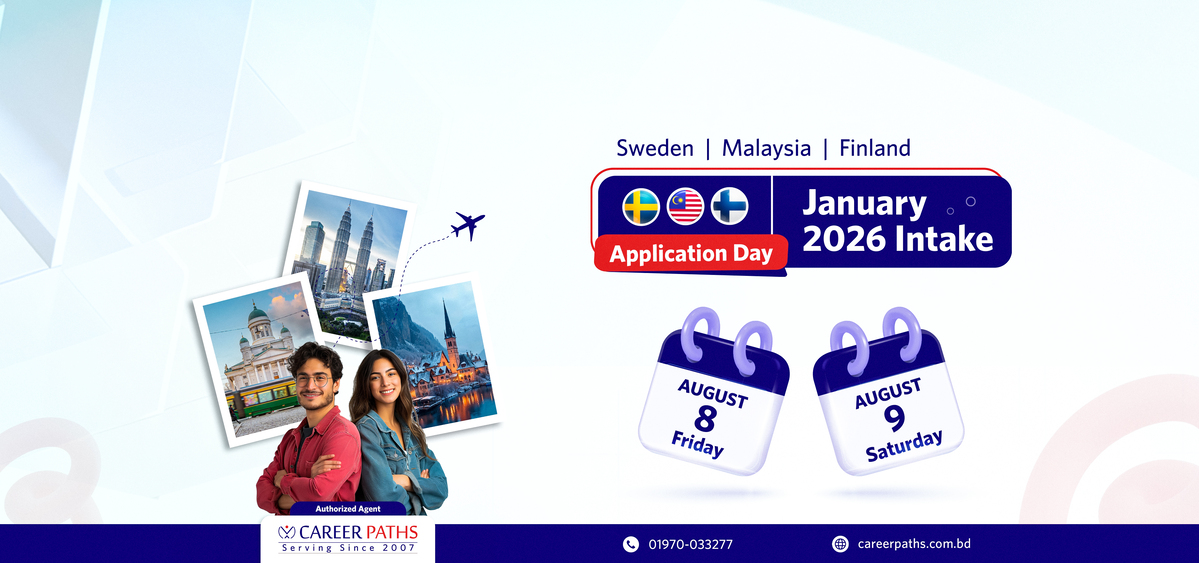 Sweden | Malaysia | Finland

Application Day

January 2026 Intake

AUGUST 8 Friday

AUGUST 9 Saturday

Authorized Agent

CAREER PATHS
Serving Since 2007

01970-033277

careerpaths.com.bd